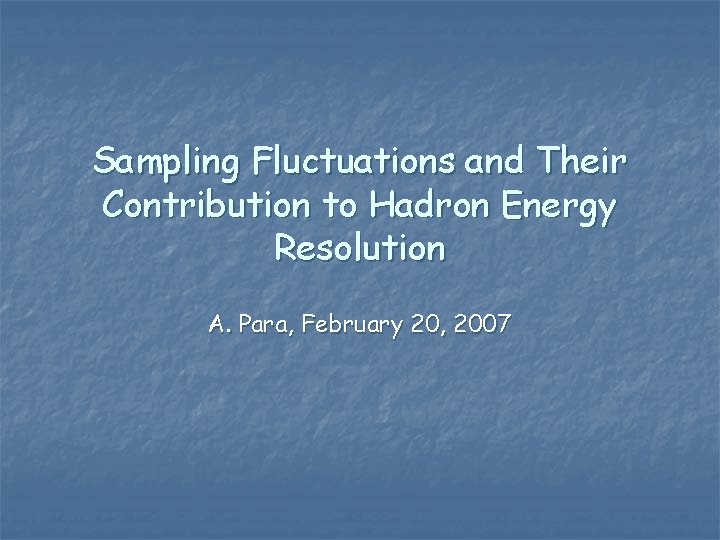 Sampling Fluctuations and Their Contribution to Hadron Energy Resolution

A. Para, February 20, 2007